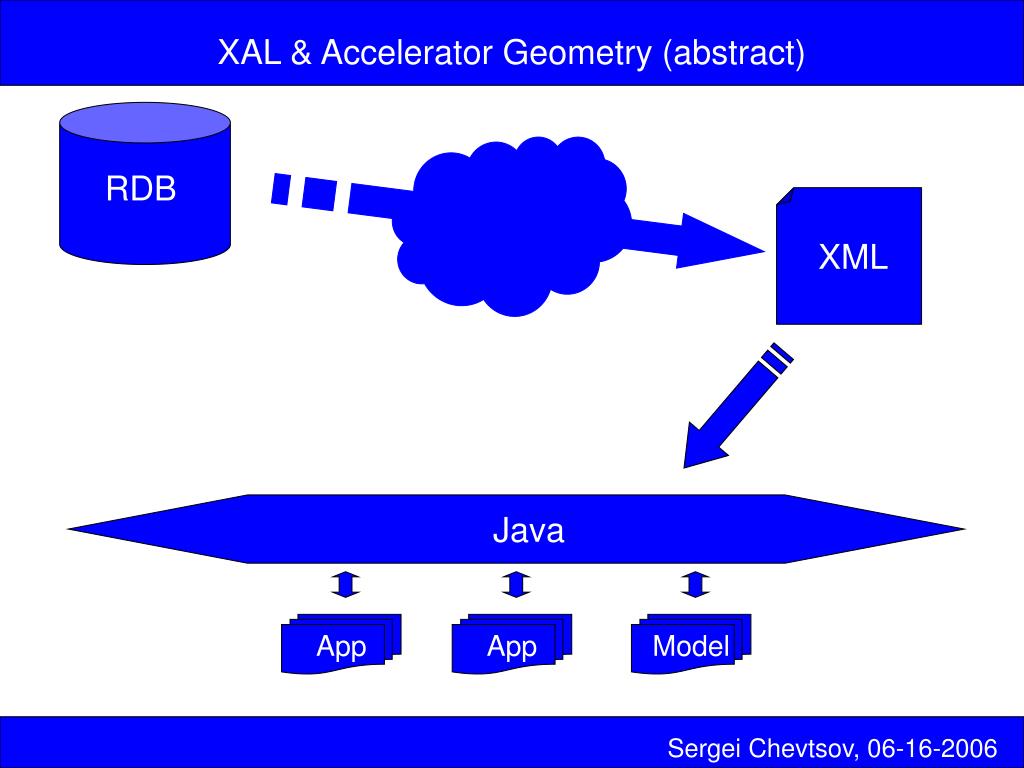 XAL & Accelerator Geometry (abstract)

RDB

XML

Java

App

App

Model

Sergei Chevtsov, 06-16-2006